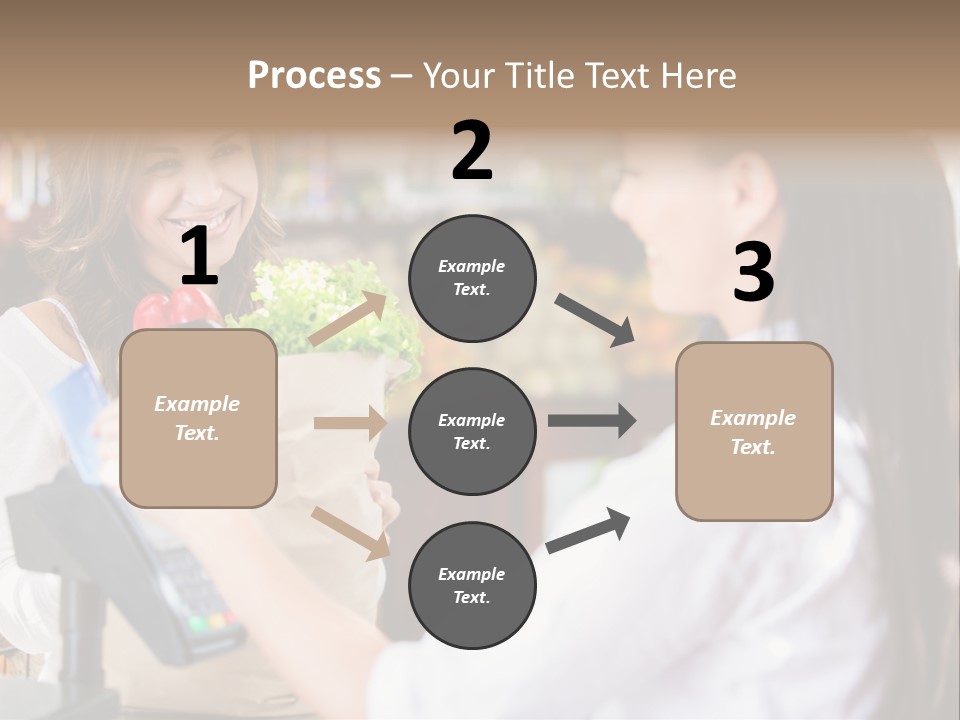 Process – Your Title Text Here

1

Example Text.

2

Example Text.

Example Text.

Example Text.

3

Example Text.